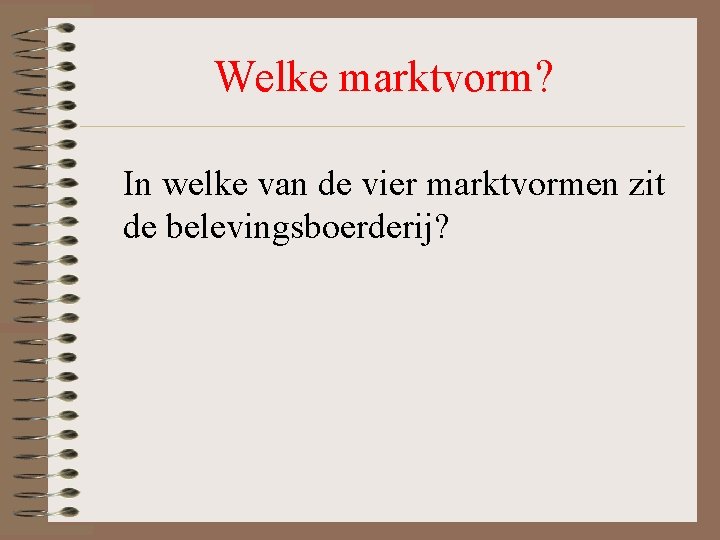 Welke marktvorm?

In welke van de vier marktvormen zit de belevingsboerderij?